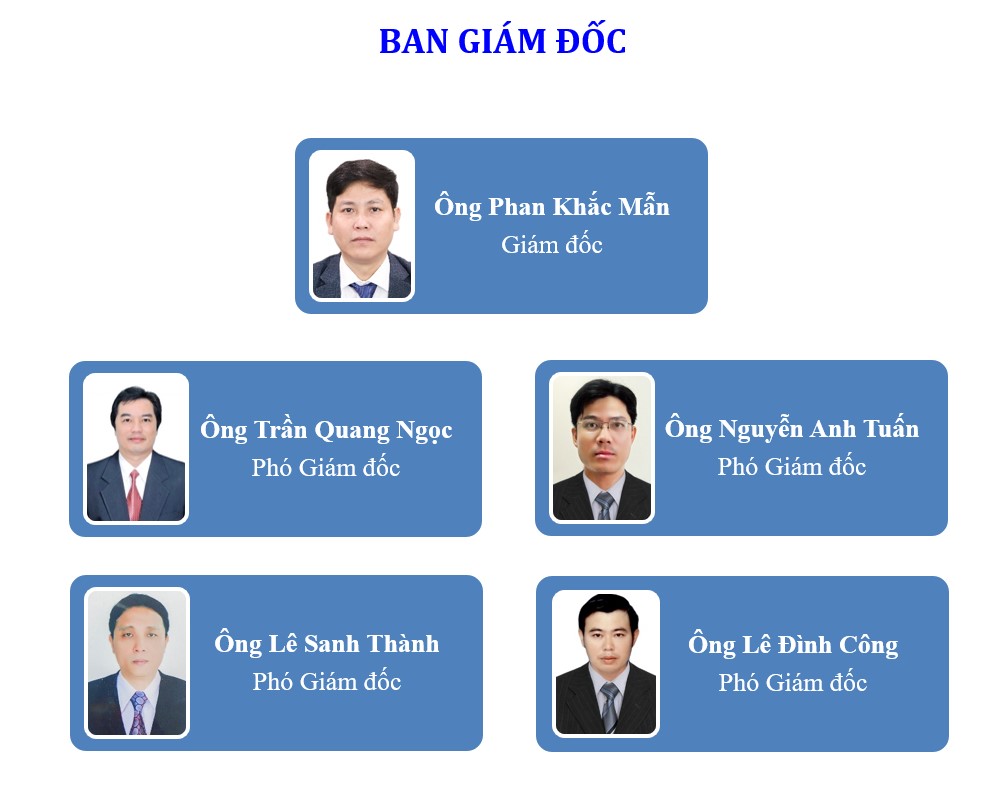 BAN GIÁM ĐỐC

Ông Phan Khắc Mẫn
Giám đốc

Ông Trần Quang Ngọc
Phó Giám đốc

Ông Nguyễn Anh Tuấn
Phó Giám đốc

Ông Lê Sanh Thành
Phó Giám đốc

Ông Lê Đình Công
Phó Giám đốc